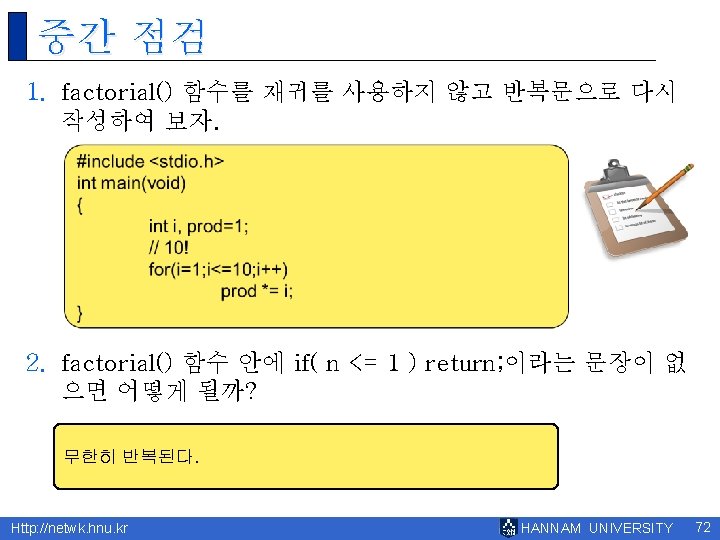 중간 점검

1. factorial() 함수를 재귀를 사용하지 않고 반복문으로 다시 작성하여 보자.

#include <stdio.h>
int main(void)
{
int i, prod=1;
// 10!
for(i=1;i<=10;i++)
prod *= i;
}

2. factorial() 함수 안에 if( n <= 1 ) return;이라는 문장이 없으면 어떻게 될까?

무한히 반복된다.

Http://netwk.hnu.kr
HANNAM UNIVERSITY
72